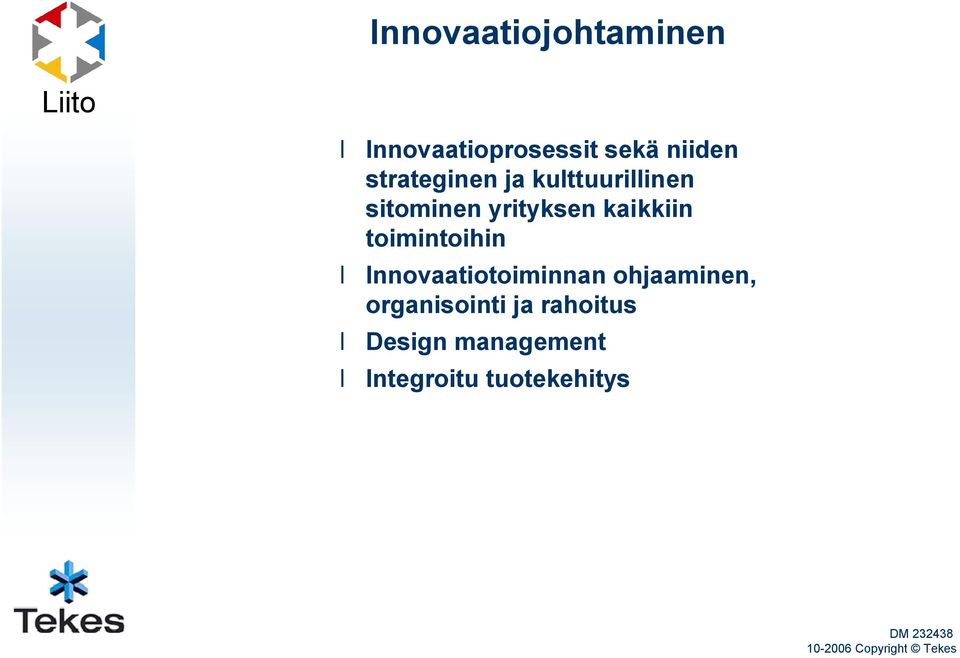 Liito

Innovaatiojohtaminen

l Innovaatioprosessit sekä niiden strateginen ja kulttuurillinen sitominen yrityksen kaikkiin toimintoihin
l Innovaatiotoiminnan ohjaaminen, organisointi ja rahoitus
l Design management
l Integroitu tuotekehitys

Tekes

DM 232438
10-2006 Copyright © Tekes